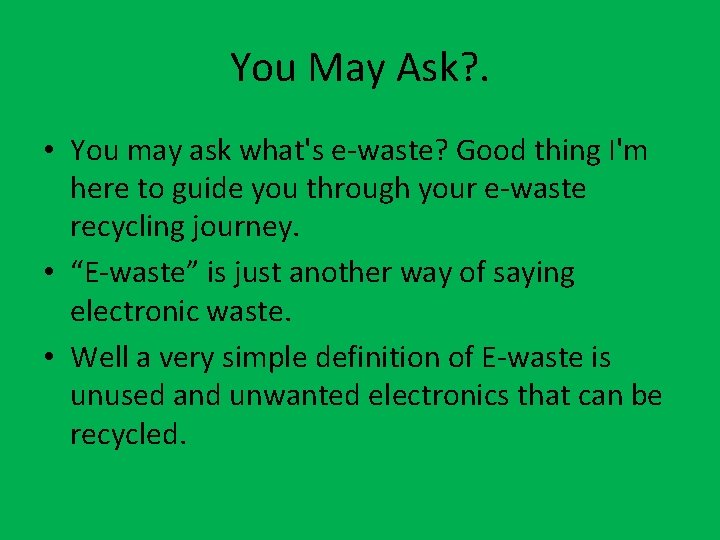 You May Ask?.

• You may ask what's e-waste? Good thing I'm here to guide you through your e-waste recycling journey.
• “E-waste” is just another way of saying electronic waste.
• Well a very simple definition of E-waste is unused and unwanted electronics that can be recycled.